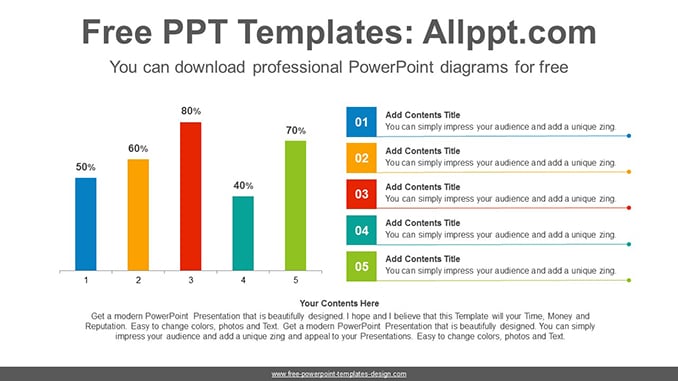 Free PPT Templates: Allppt.com

You can download professional PowerPoint diagrams for free

50%
60%
80%
40%
70%

1 2 3 4 5

01 Add Contents Title
You can simply impress your audience and add a unique zing.

02 Add Contents Title
You can simply impress your audience and add a unique zing.

03 Add Contents Title
You can simply impress your audience and add a unique zing.

04 Add Contents Title
You can simply impress your audience and add a unique zing.

05 Add Contents Title
You can simply impress your audience and add a unique zing.

Your Contents Here

Get a modern PowerPoint Presentation that is beautifully designed. I hope and I believe that this Template will your Time, Money and Reputation. Easy to change colors, photos and Text. Get a modern PowerPoint Presentation that is beautifully designed. You can simply impress your audience and add a unique zing and appeal to your Presentations. Easy to change colors, photos and Text.

www.free-powerpoint-templates-design.com